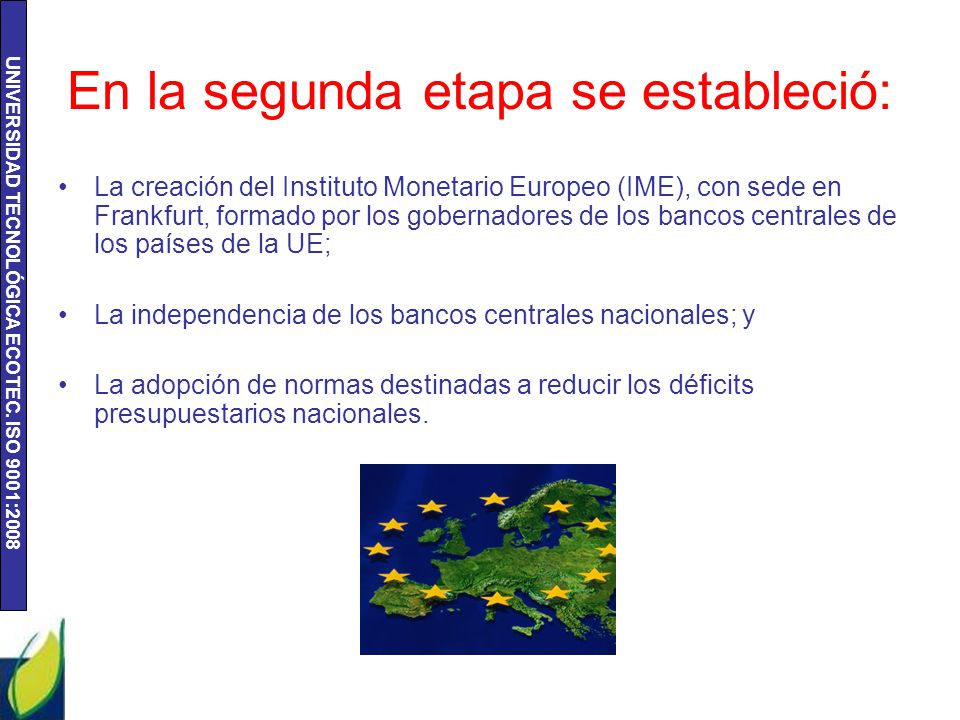 UNIVERSIDAD TECNOLÓGICA ECOTEC. ISO 9001:2008

En la segunda etapa se estableció:

• La creación del Instituto Monetario Europeo (IME), con sede en Frankfurt, formado por los gobernadores de los bancos centrales de los países de la UE;

• La independencia de los bancos centrales nacionales; y

• La adopción de normas destinadas a reducir los déficits presupuestarios nacionales.